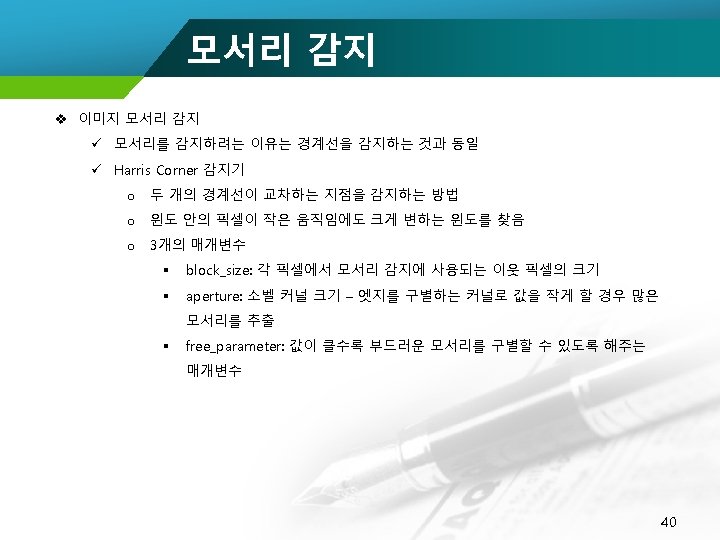 모서리 감지

❖ 이미지 모서리 감지

✓ 모서리를 감지하려는 이유는 경계선을 감지하는 것과 동일

✓ Harris Corner 감지기

o 두 개의 경계선이 교차하는 지점을 감지하는 방법

o 윈도 안의 픽셀이 작은 움직임에도 크게 변하는 윈도를 찾음

o 3개의 매개변수

▪ block_size: 각 픽셀에서 모서리 감지에 사용되는 이웃 픽셀의 크기

▪ aperture: 소벨 커널 크기 – 엣지를 구별하는 커널로 값을 작게 할 경우 많은 모서리를 추출

▪ free_parameter: 값이 클수록 부드러운 모서리를 구별할 수 있도록 해주는 매개변수

40